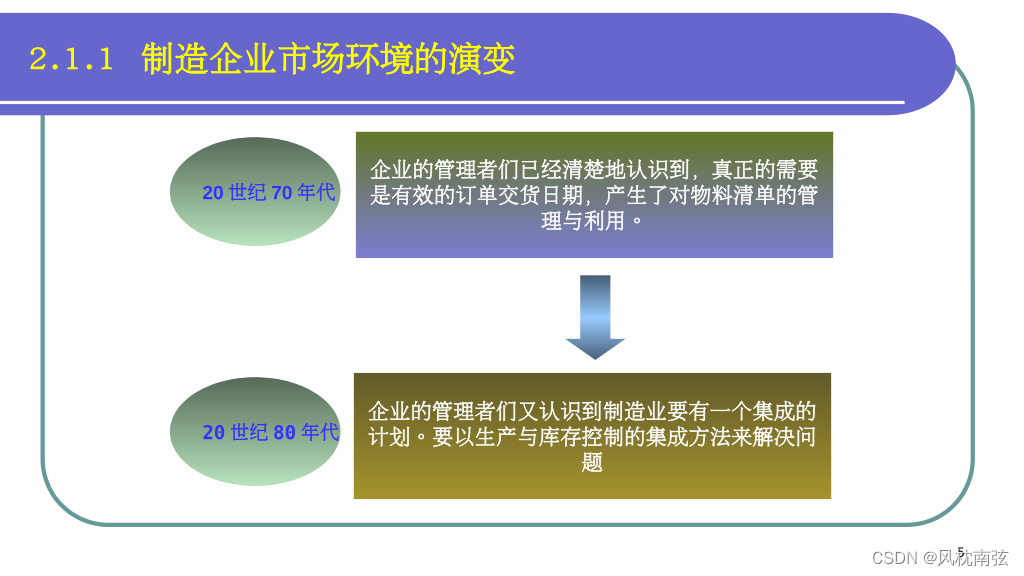 2.1.1 制造企业市场环境的演变

20 世纪 70 年代

企业的管理者们已经清楚地认识到，真正的需要是有效的订单交货日期，产生了对物料清单的管理与利用。

20 世纪 80 年代

企业的管理者们又认识到制造业要有一个集成的计划。要以生产与库存控制的集成方法来解决问题

5

CSDN @风枕南弦